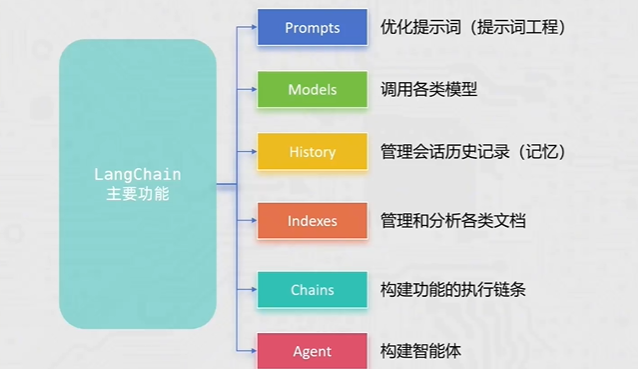 LangChain
主要功能

Prompts 优化提示词（提示词工程）

Models 调用各类模型

History 管理会话历史记录（记忆）

Indexes 管理和分析各类文档

Chains 构建功能的执行链条

Agent 构建智能体